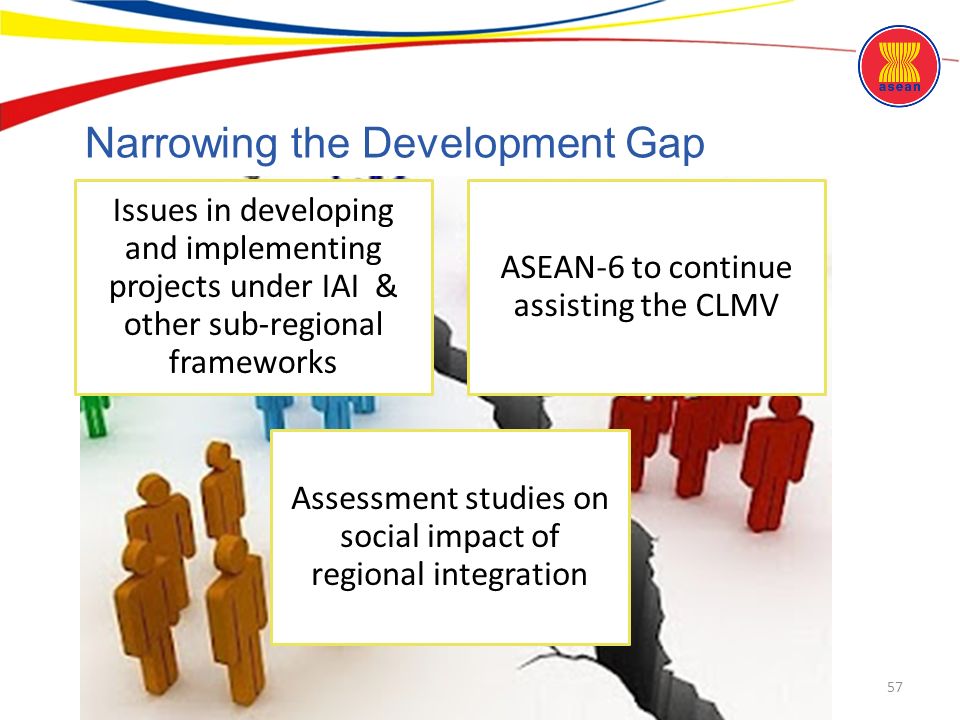 asean

Narrowing the Development Gap

Issues in developing and implementing projects under IAI & other sub-regional frameworks

ASEAN-6 to continue assisting the CLMV

Assessment studies on social impact of regional integration

57